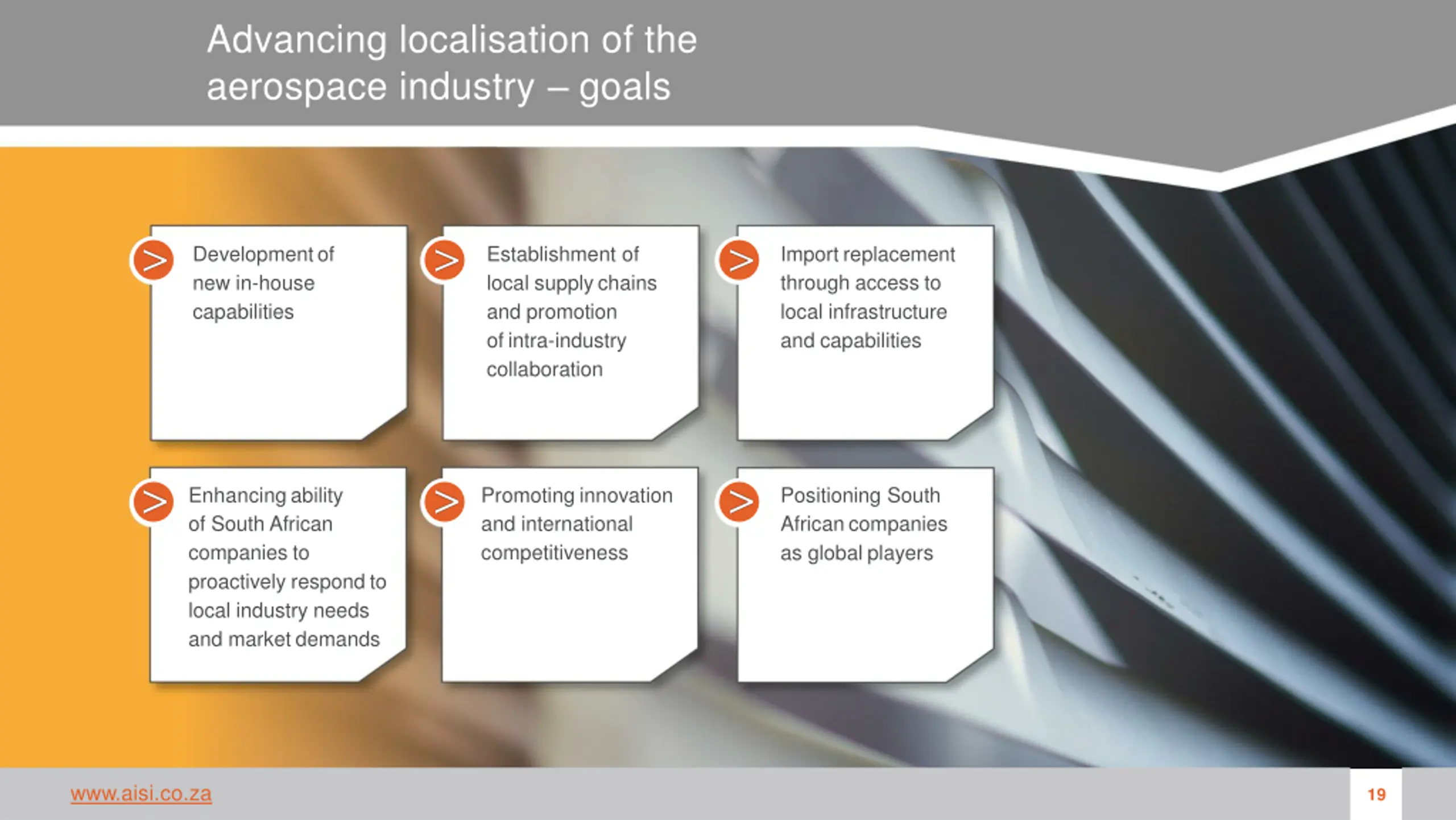 Advancing localisation of the aerospace industry – goals

Development of new in-house capabilities

Establishment of local supply chains and promotion of intra-industry collaboration

Import replacement through access to local infrastructure and capabilities

Enhancing ability of South African companies to proactively respond to local industry needs and market demands

Promoting innovation and international competitiveness

Positioning South African companies as global players

www.aisi.co.za

19